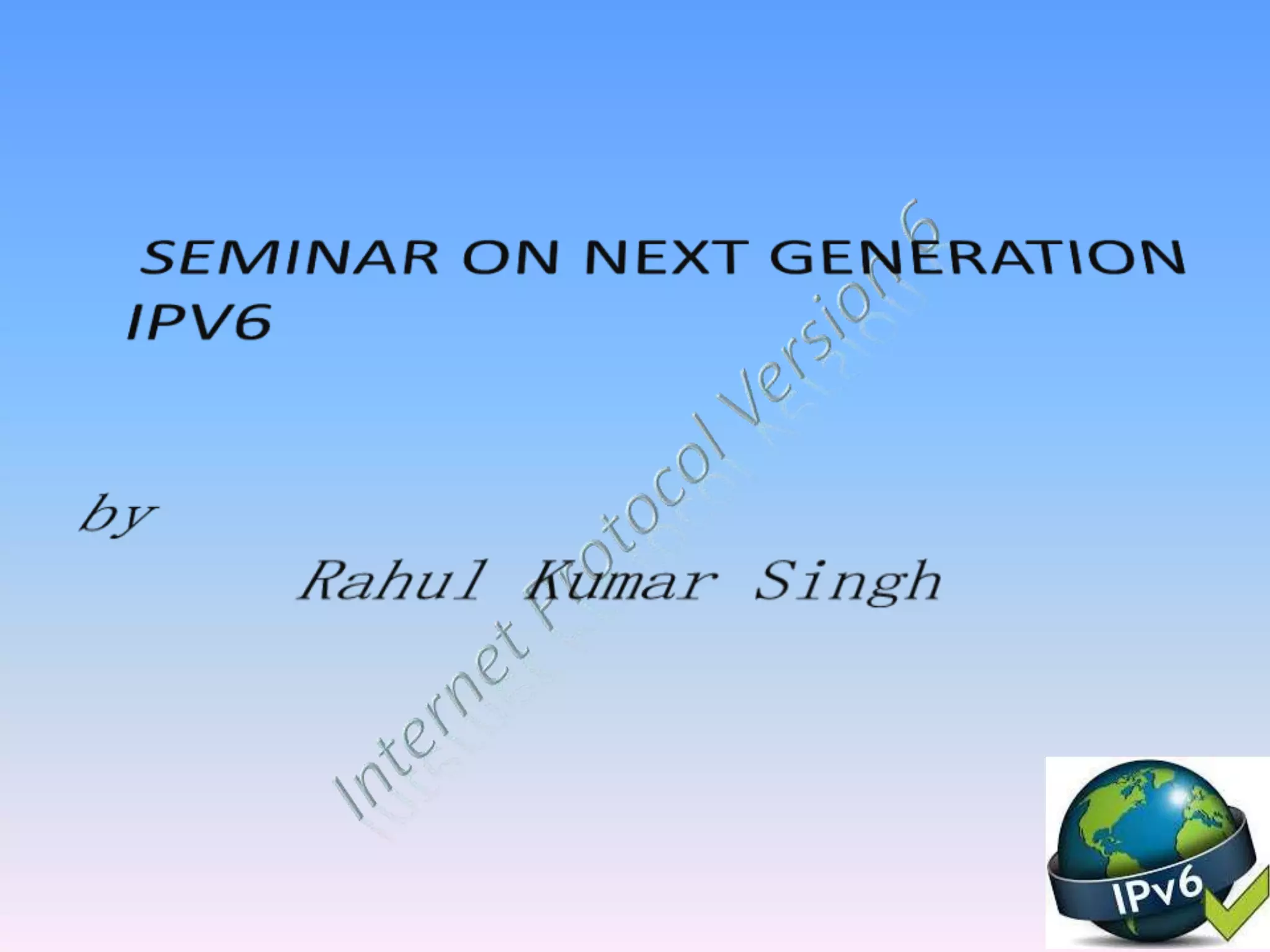 SEMINAR ON NEXT GENERATION IPV6

by

Rahul Kumar Singh

Internet Protocol Version 6

IPv6